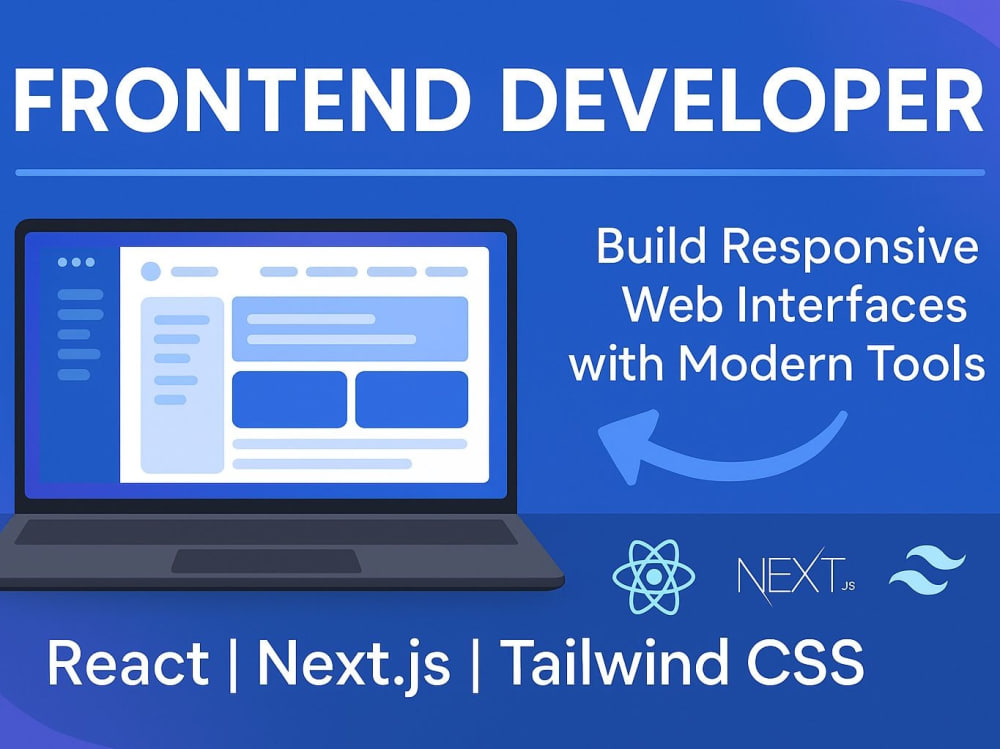 FRONTEND DEVELOPER

Build Responsive Web Interfaces with Modern Tools

NEXT.JS

React | Next.js | Tailwind CSS